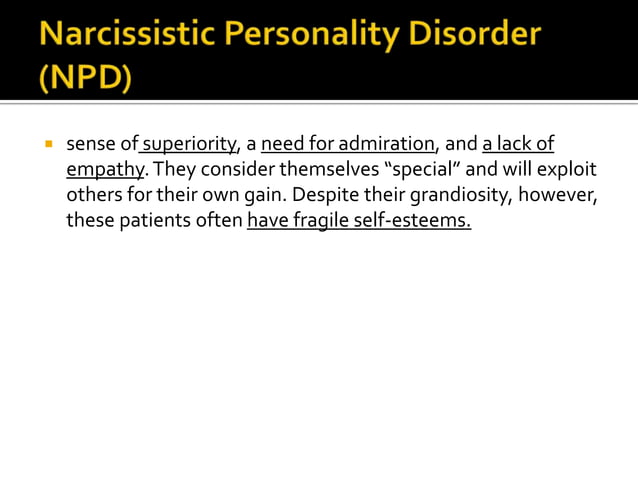 Narcissistic Personality Disorder (NPD)

▪ sense of superiority, a need for admiration, and a lack of empathy. They consider themselves “special” and will exploit others for their own gain. Despite their grandiosity, however, these patients often have fragile self-esteems.